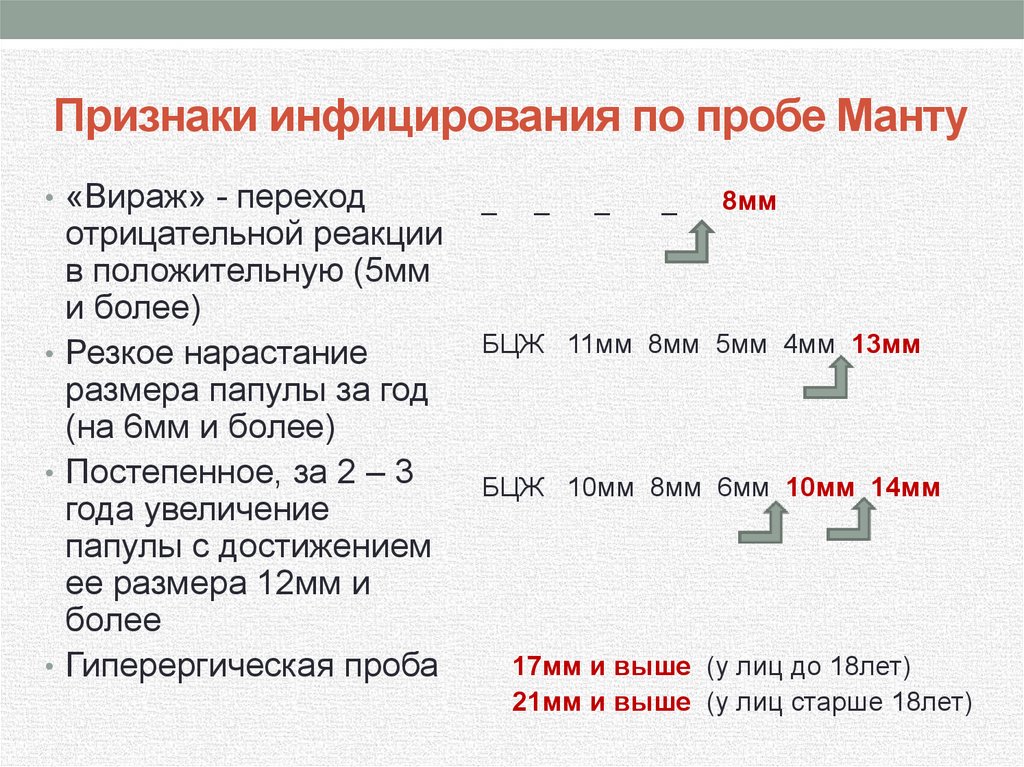 Признаки инфицирования по пробе Манту

• «Вираж» - переход отрицательной реакции в положительную (5мм и более)
• Резкое нарастание размера папулы за год (на 6мм и более)
• Постепенное, за 2 – 3 года увеличение папулы с достижением ее размера 12мм и более
• Гиперергическая проба

_ _ _ _ 8мм

БЦЖ 11мм 8мм 5мм 4мм 13мм

БЦЖ 10мм 8мм 6мм 10мм 14мм

17мм и выше (у лиц до 18лет)
21мм и выше (у лиц старше 18лет)